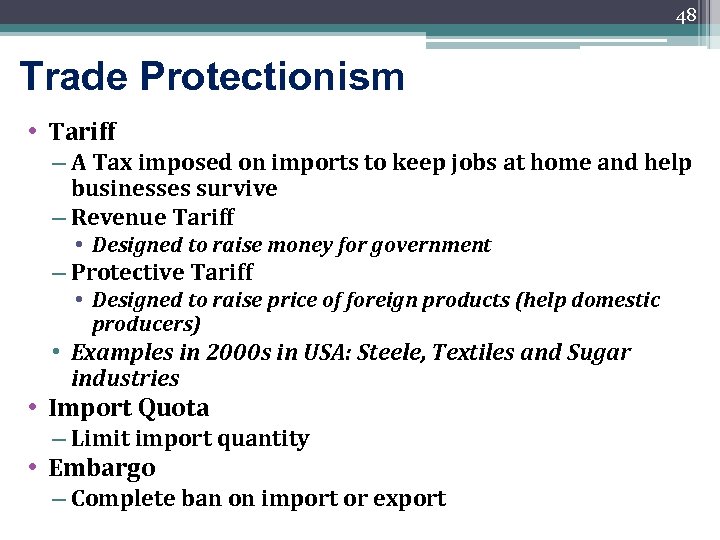 48

Trade Protectionism

• Tariff
– A Tax imposed on imports to keep jobs at home and help businesses survive
– Revenue Tariff
• Designed to raise money for government
– Protective Tariff
• Designed to raise price of foreign products (help domestic producers)
• Examples in 2000s in USA: Steele, Textiles and Sugar industries
• Import Quota
– Limit import quantity
• Embargo
– Complete ban on import or export